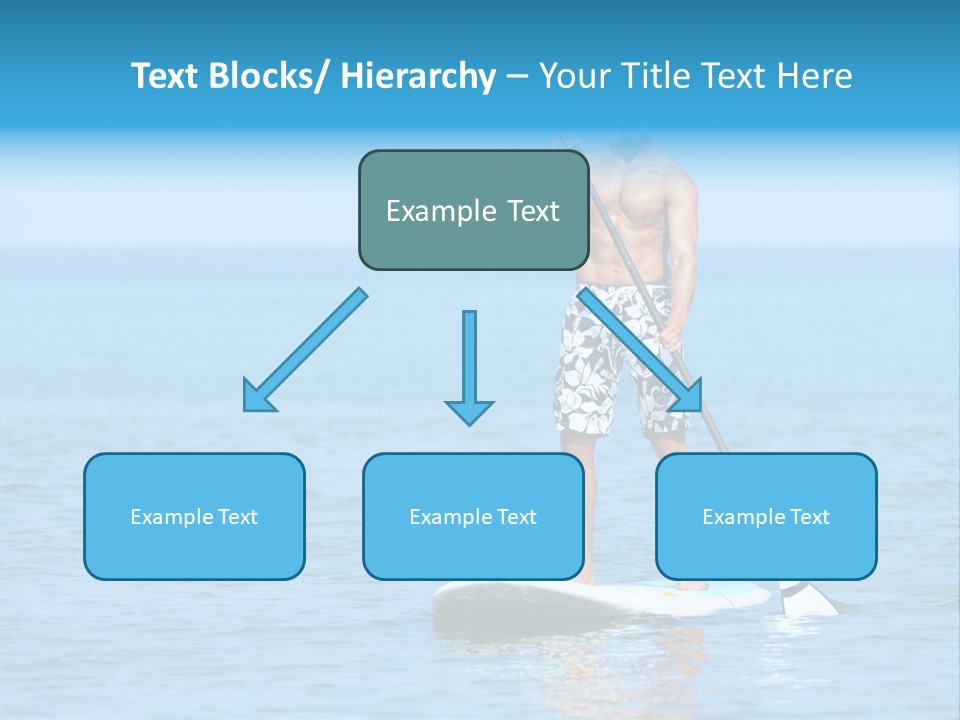 Text Blocks/ Hierarchy – Your Title Text Here

Example Text

Example Text

Example Text

Example Text